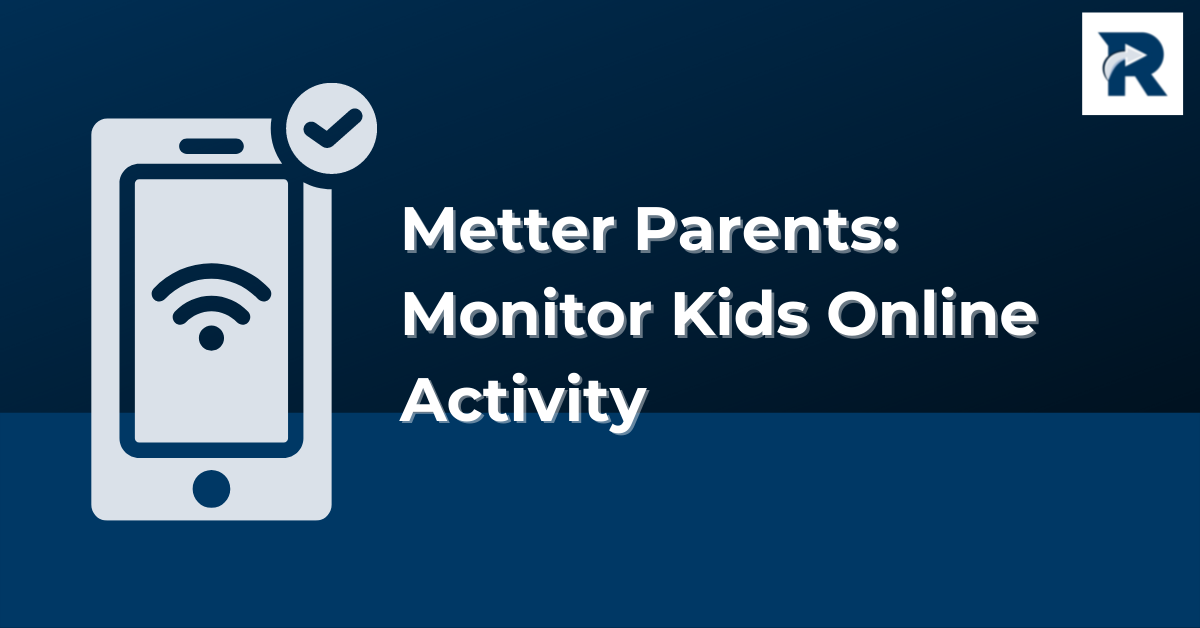 R

Metter Parents: Monitor Kids Online Activity